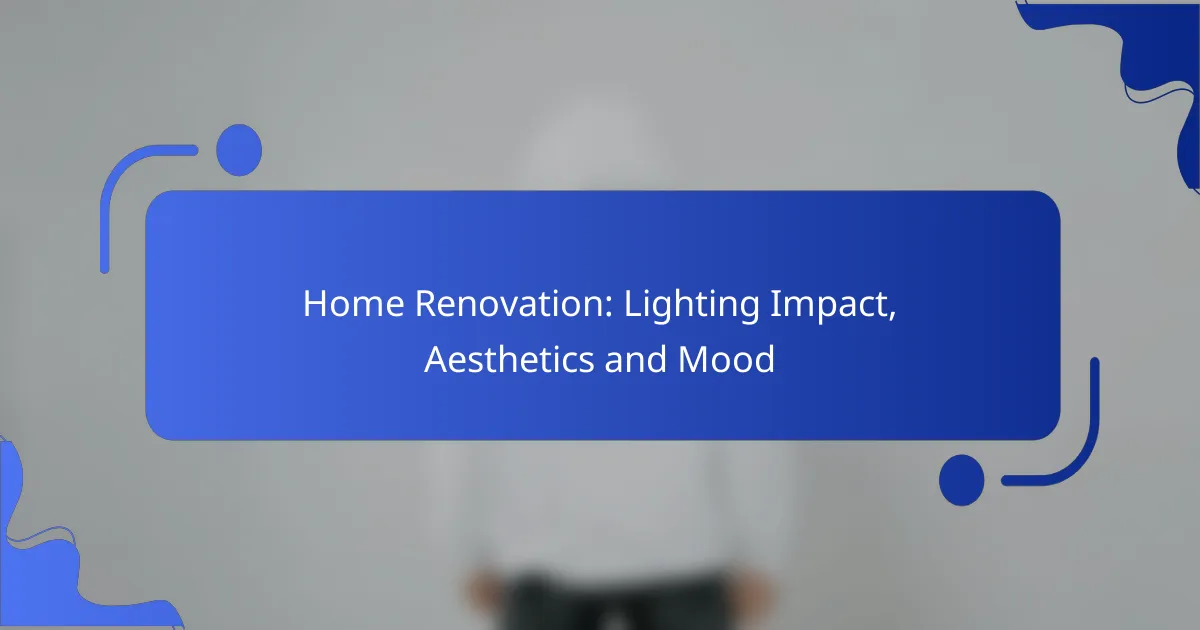 Home Renovation: Lighting Impact, Aesthetics and Mood